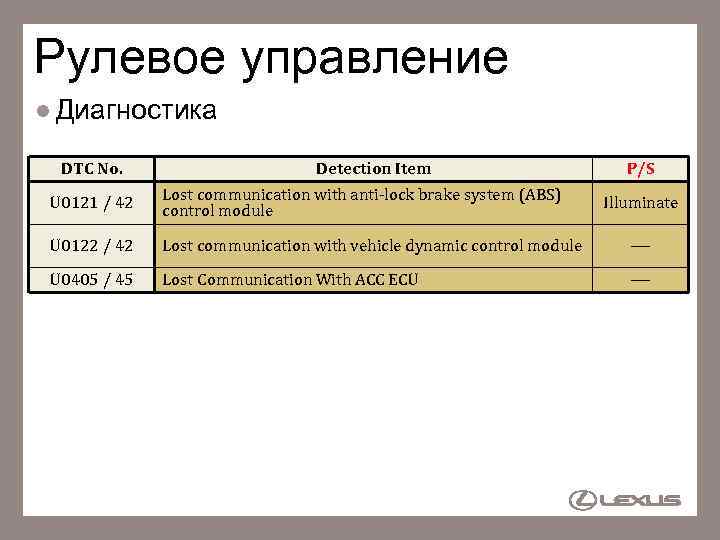 Рулевое управление

Диагностика

| DTC No. | Detection Item | P/S |
|---|---|---|
| U0121 / 42 | Lost communication with anti-lock brake system (ABS) control module | Illuminate |
| U0122 / 42 | Lost communication with vehicle dynamic control module | — |
| U0405 / 45 | Lost Communication With ACC ECU | — |

LEXUS